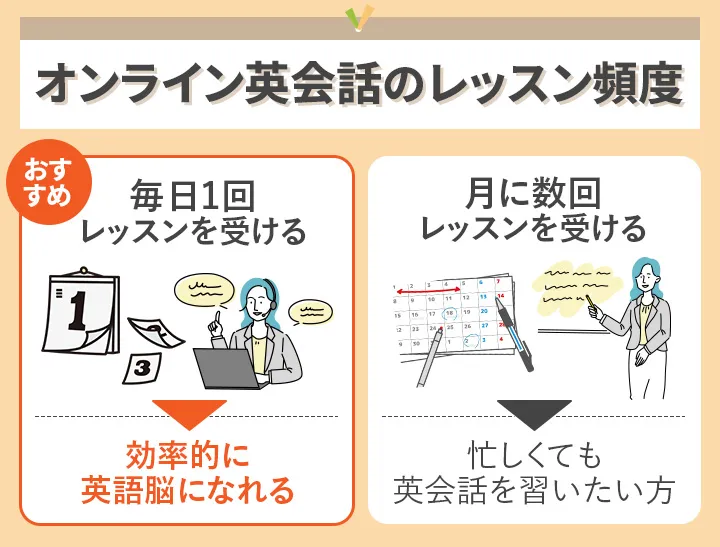 オンライン英会話のレッスン頻度

おすすめ

毎日1回
レッスンを受ける

1

3

効率的に
英語脳になれる

月に数回
レッスンを受ける

忙しくても
英会話を習いたい方